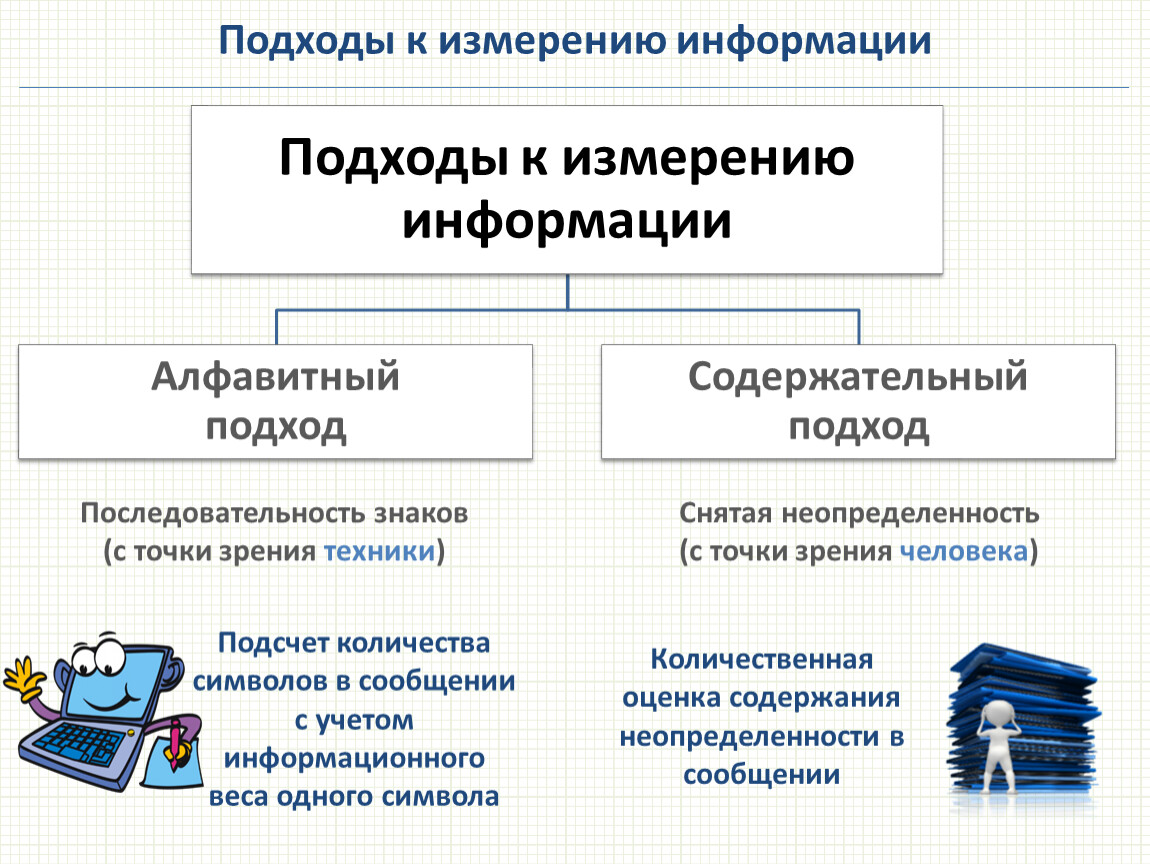 Подходы к измерению информации

Подходы к измерению информации

Алфавитный подход

Содержательный подход

Последовательность знаков (с точки зрения техники)

Снятая неопределенность (с точки зрения человека)

Подсчет количества символов в сообщении с учетом информационного веса одного символа

Количественная оценка содержания неопределенности в сообщении